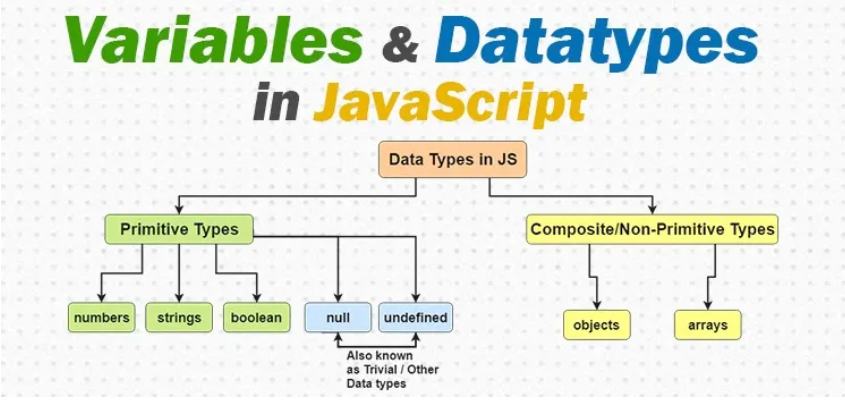 Variables & Datatypes in JavaScript

Data Types in JS

Primitive Types

Composite/Non-Primitive Types

numbers

strings

boolean

null

undefined

objects

arrays

Also known as Trivial / Other Data types